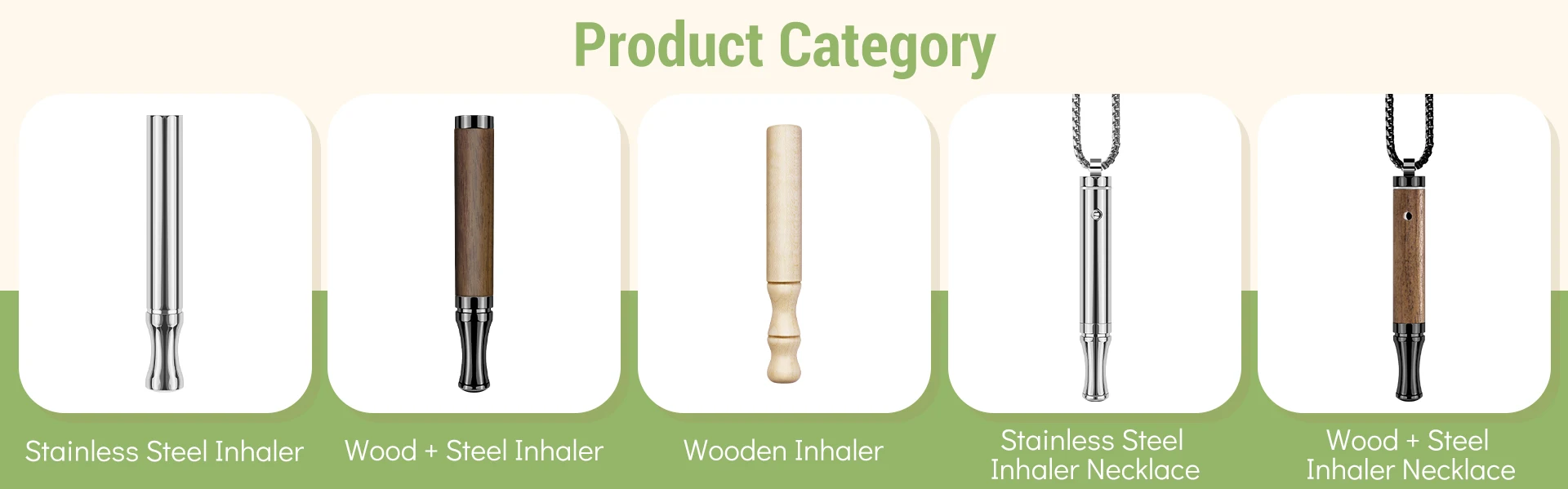 Product Category

Stainless Steel Inhaler

Wood + Steel Inhaler

Wooden Inhaler

Stainless Steel Inhaler Necklace

Wood + Steel Inhaler Necklace